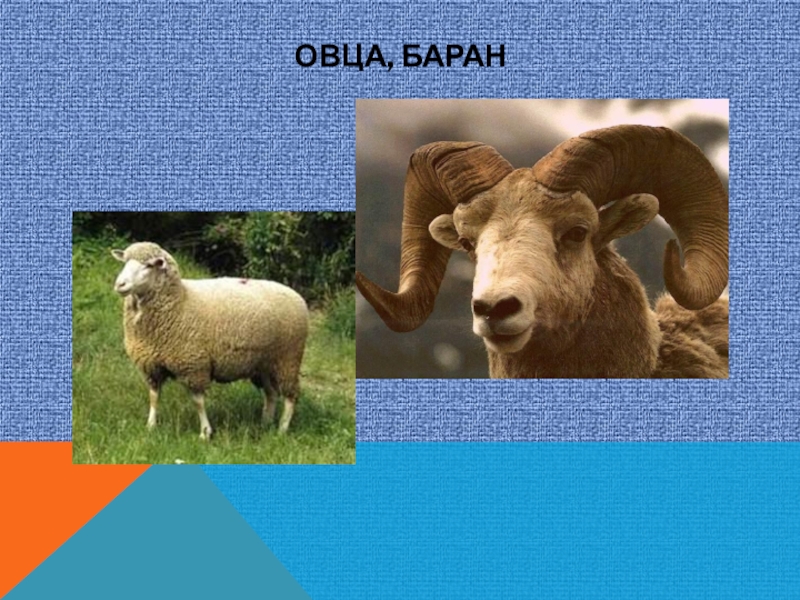 ОВЦА, БАРАН